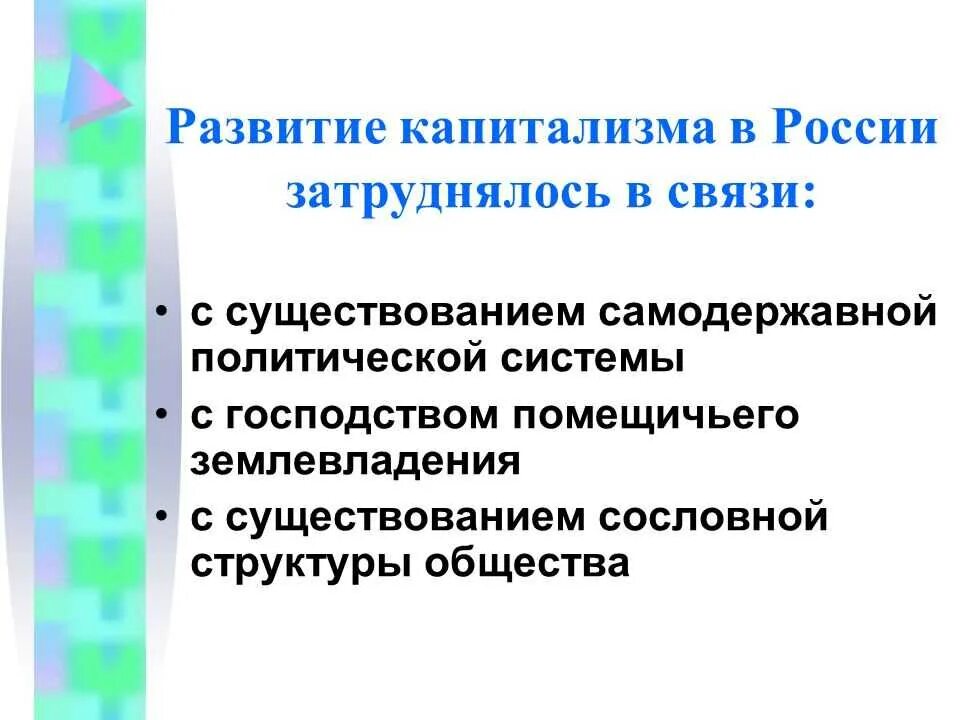 Развитие капитализма в России затруднялось в связи:

• с существованием самодержавной политической системы
• с господством помещичьего землевладения
• с существованием сословной структуры общества